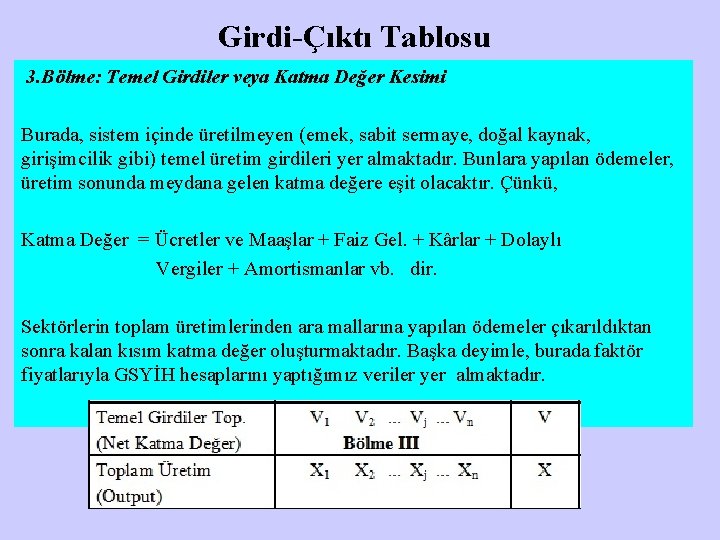 Girdi-Çıktı Tablosu

3.Bölme: Temel Girdiler veya Katma Değer Kesimi

Burada, sistem içinde üretilmeyen (emek, sabit sermaye, doğal kaynak, girişimcilik gibi) temel üretim girdileri yer almaktadır. Bunlara yapılan ödemeler, üretim sonunda meydana gelen katma değere eşit olacaktır. Çünkü,

Katma Değer = Ücretler ve Maaşlar + Faiz Gel. + Kârlar + Dolaylı Vergiler + Amortismanlar vb. dir.

Sektörlerin toplam üretimlerinden ara mallarına yapılan ödemeler çıkarıldıktan sonra kalan kısım katma değer oluşturmaktadır. Başka deyimle, burada faktör fiyatlarıyla GSYİH hesaplarını yaptığımız veriler yer almaktadır.

| Temel Girdiler Top. (Net Katma Değer) | $V_1$ $V_2$ ... $V_j$ ... $V_n$ Bölme III | V |
|---|---|---|
| Toplam Üretim (Output) | $X_1$ $X_2$ ... $X_j$ ... $X_n$ | X |